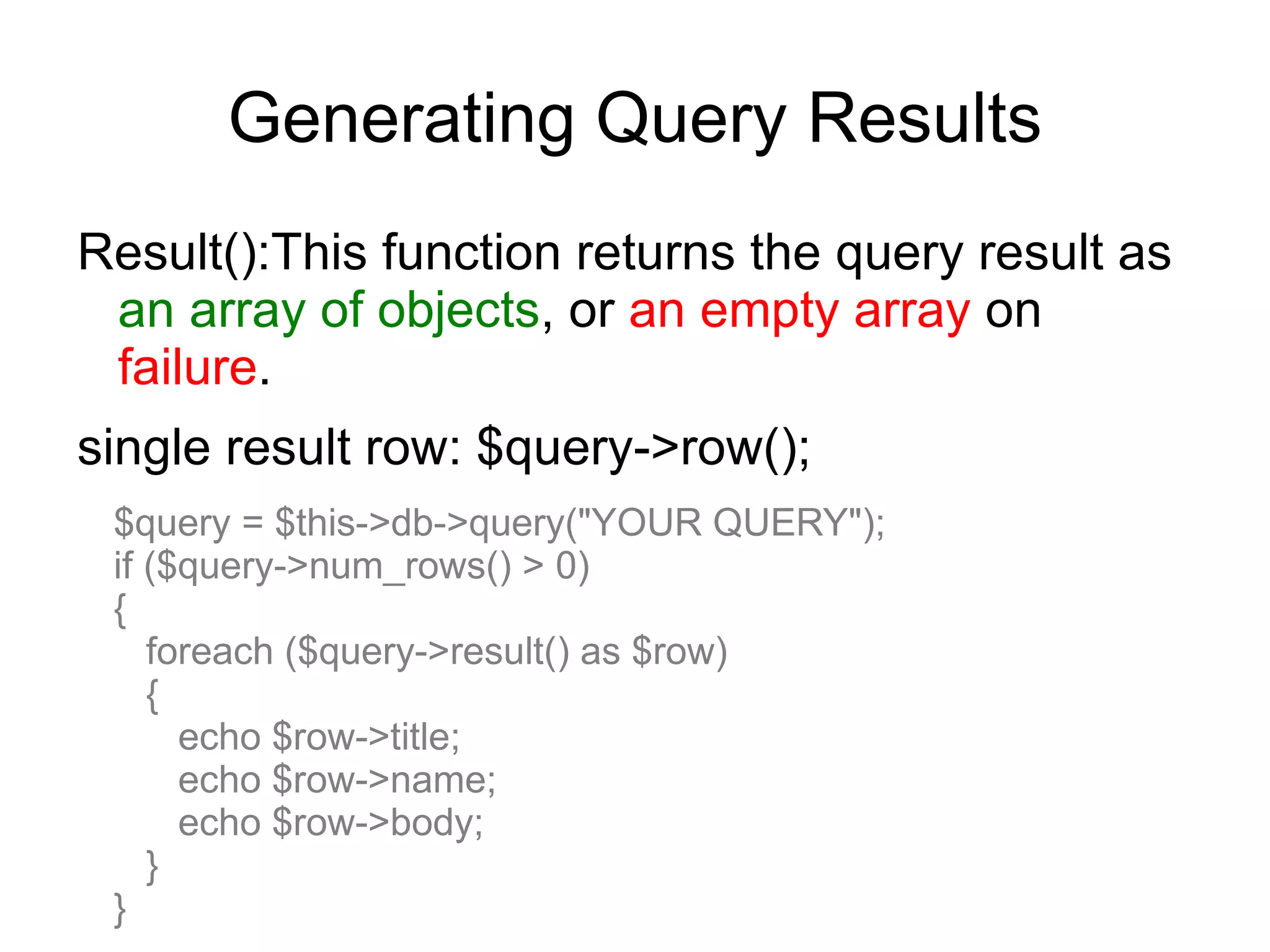 Generating Query Results

Result():This function returns the query result as an array of objects, or an empty array on failure.

single result row: \$query->row();

\$query = \$this->db->query("YOUR QUERY");
if (\$query->num_rows() > 0)
{
foreach (\$query->result() as \$row)
{
echo \$row->title;
echo \$row->name;
echo \$row->body;
}
}